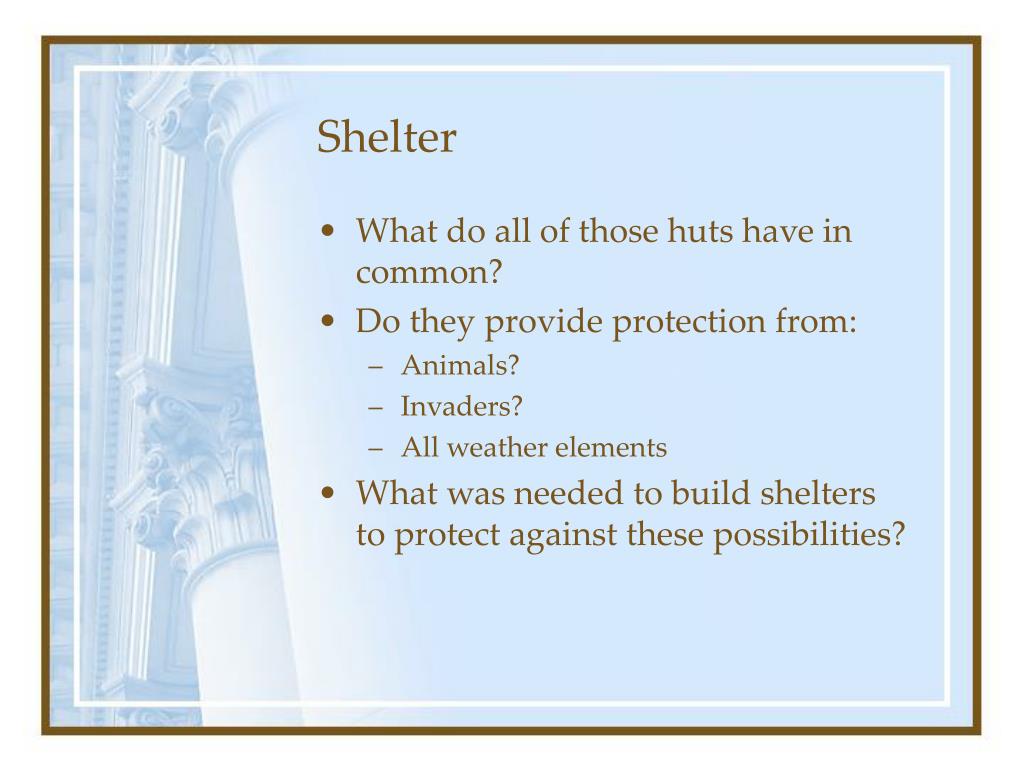 Shelter

• What do all of those huts have in common?
• Do they provide protection from:
  – Animals?
  – Invaders?
  – All weather elements
• What was needed to build shelters to protect against these possibilities?